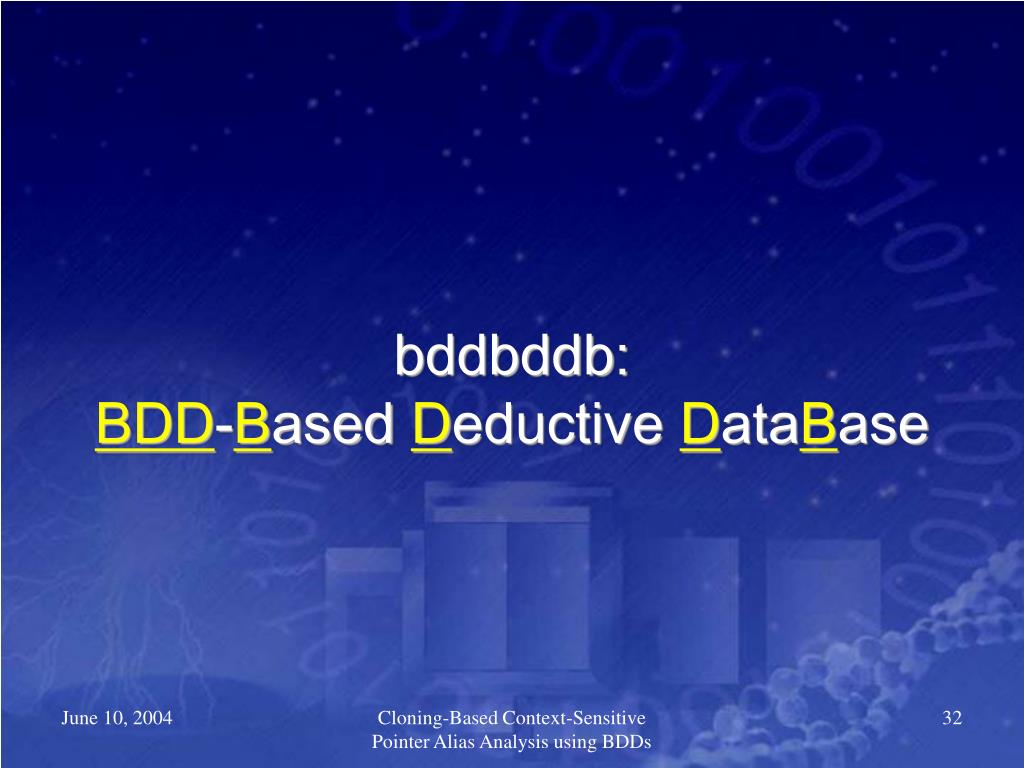 bddbddb:
BDD-Based Deductive DataBase

June 10, 2004

Cloning-Based Context-Sensitive Pointer Alias Analysis using BDDs

32